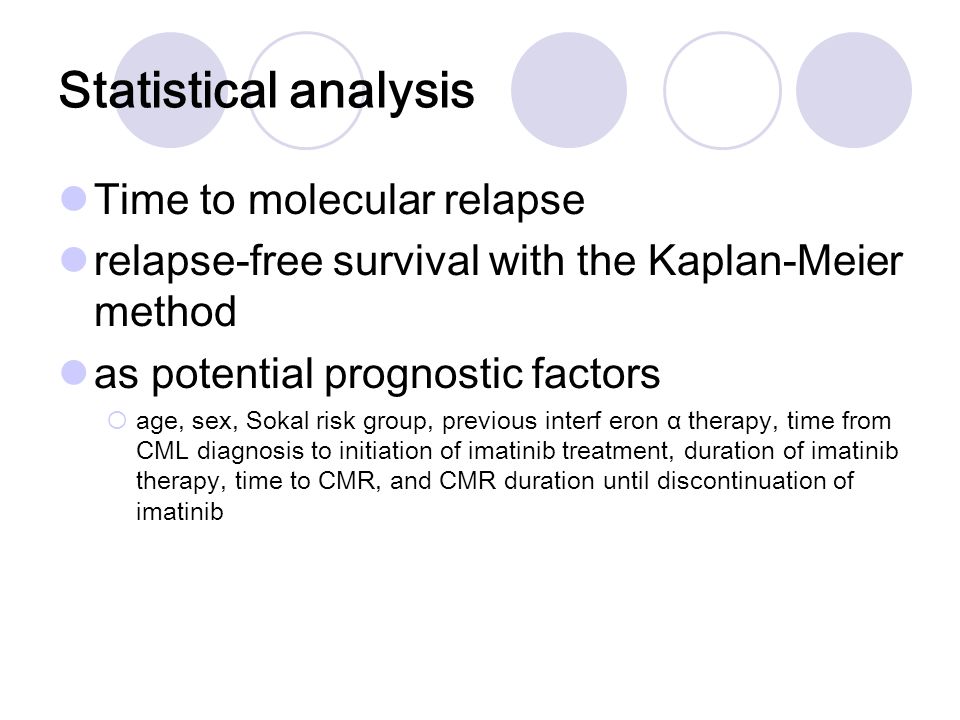 Statistical analysis

Time to molecular relapse

relapse-free survival with the Kaplan-Meier method

as potential prognostic factors

age, sex, Sokal risk group, previous interf eron α therapy, time from CML diagnosis to initiation of imatinib treatment, duration of imatinib therapy, time to CMR, and CMR duration until discontinuation of imatinib